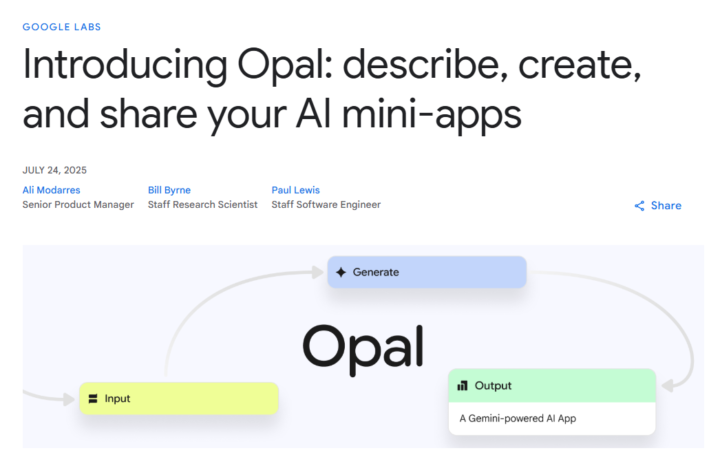 GOOGLE LABS

Introducing Opal: describe, create, and share your AI mini-apps

JULY 24, 2025

Ali Modarres
Senior Product Manager

Bill Byrne
Staff Research Scientist

Paul Lewis
Staff Software Engineer

Share

Generate

Opal

Input

Output

A Gemini-powered AI App